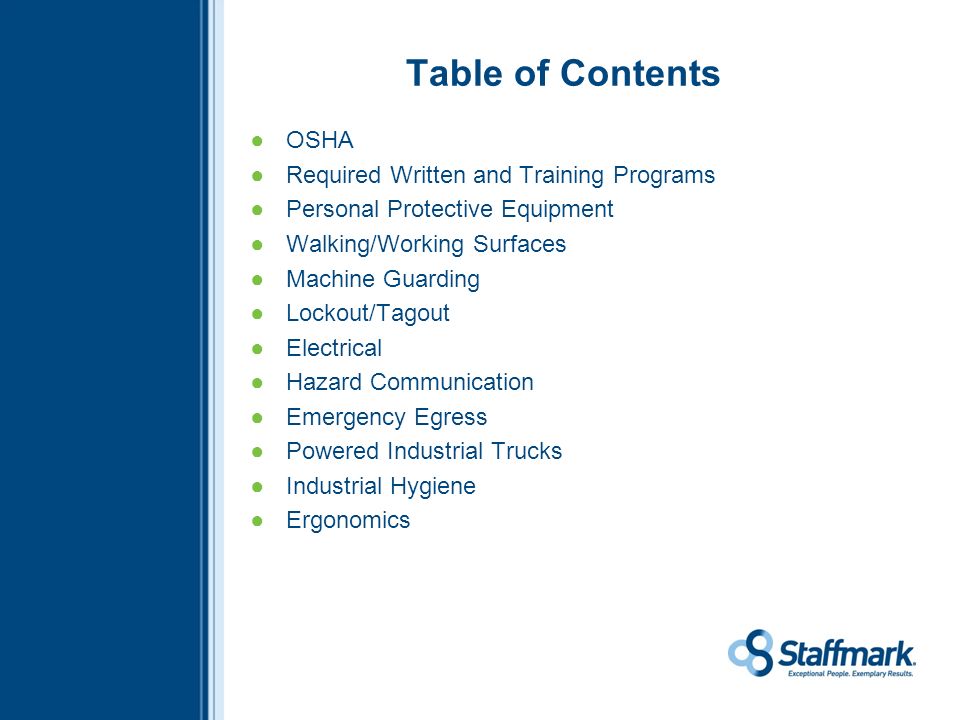 Table of Contents

- OSHA
- Required Written and Training Programs
- Personal Protective Equipment
- Walking/Working Surfaces
- Machine Guarding
- Lockout/Tagout
- Electrical
- Hazard Communication
- Emergency Egress
- Powered Industrial Trucks
- Industrial Hygiene
- Ergonomics

Staffmark.
Exceptional People. Exemplary Results.